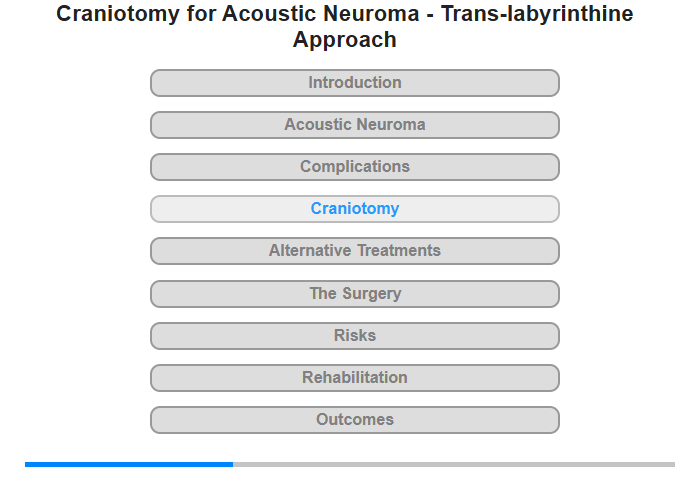 Craniotomy for Acoustic Neuroma - Trans-labyrinthine Approach

Introduction

Acoustic Neuroma

Complications

Craniotomy

Alternative Treatments

The Surgery

Risks

Rehabilitation

Outcomes